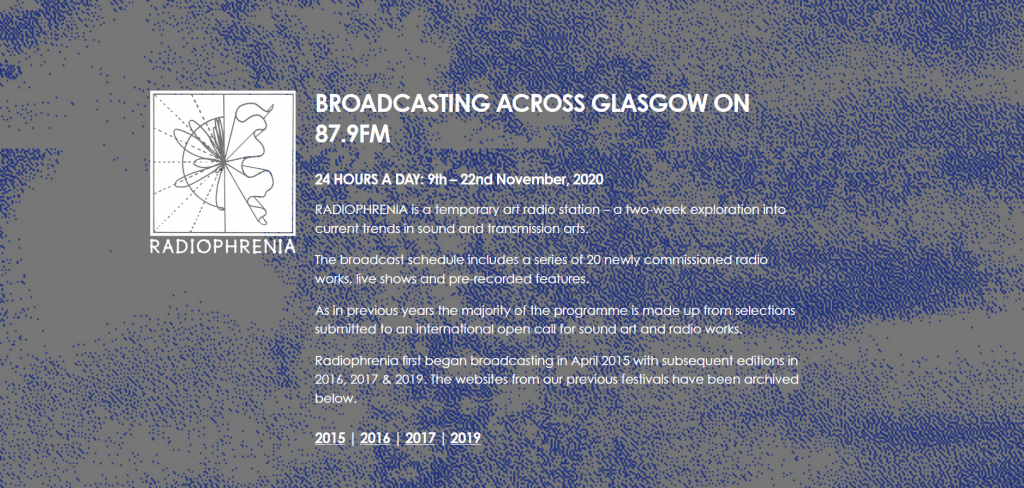 RADIOPHRENIA

BROADCASTING ACROSS GLASGOW ON 87.9FM

24 HOURS A DAY: 9th – 22nd November, 2020

RADIOPHRENIA is a temporary art radio station – a two-week exploration into current trends in sound and transmission arts.

The broadcast schedule includes a series of 20 newly commissioned radio works, live shows and pre-recorded features.

As in previous years the majority of the programme is made up from selections submitted to an international open call for sound art and radio works.

Radiophrenia first began broadcasting in April 2015 with subsequent editions in 2016, 2017 & 2019. The websites from our previous festivals have been archived below.

2015 | 2016 | 2017 | 2019